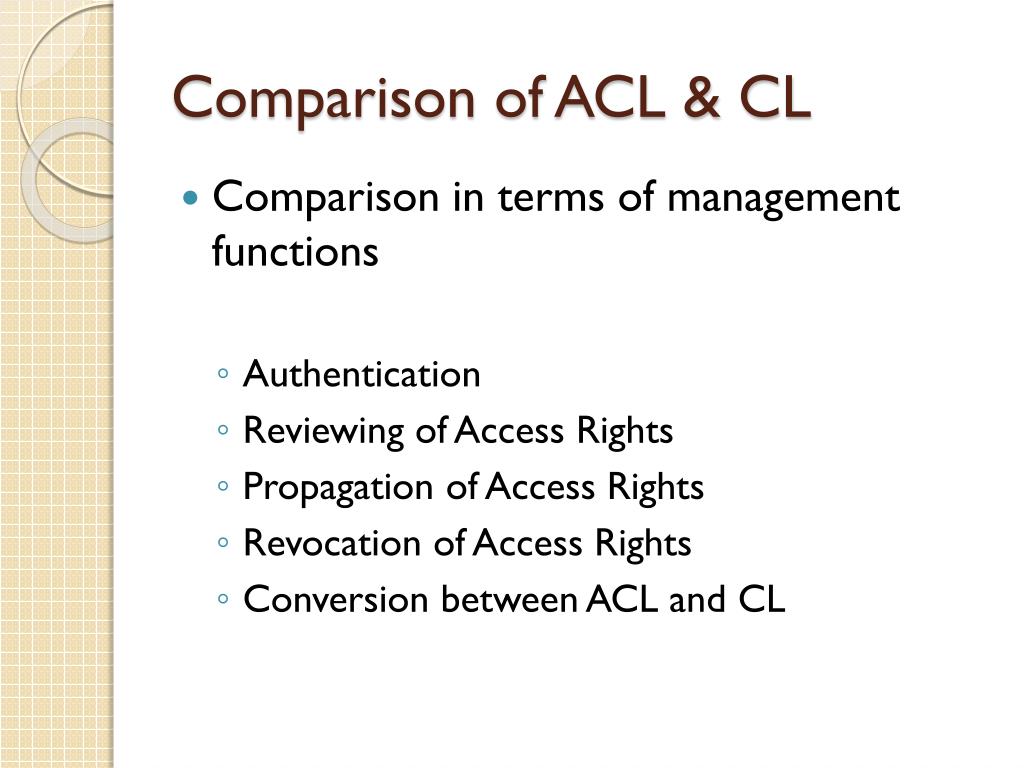 Comparison of ACL & CL

Comparison in terms of management functions

Authentication
Reviewing of Access Rights
Propagation of Access Rights
Revocation of Access Rights
Conversion between ACL and CL